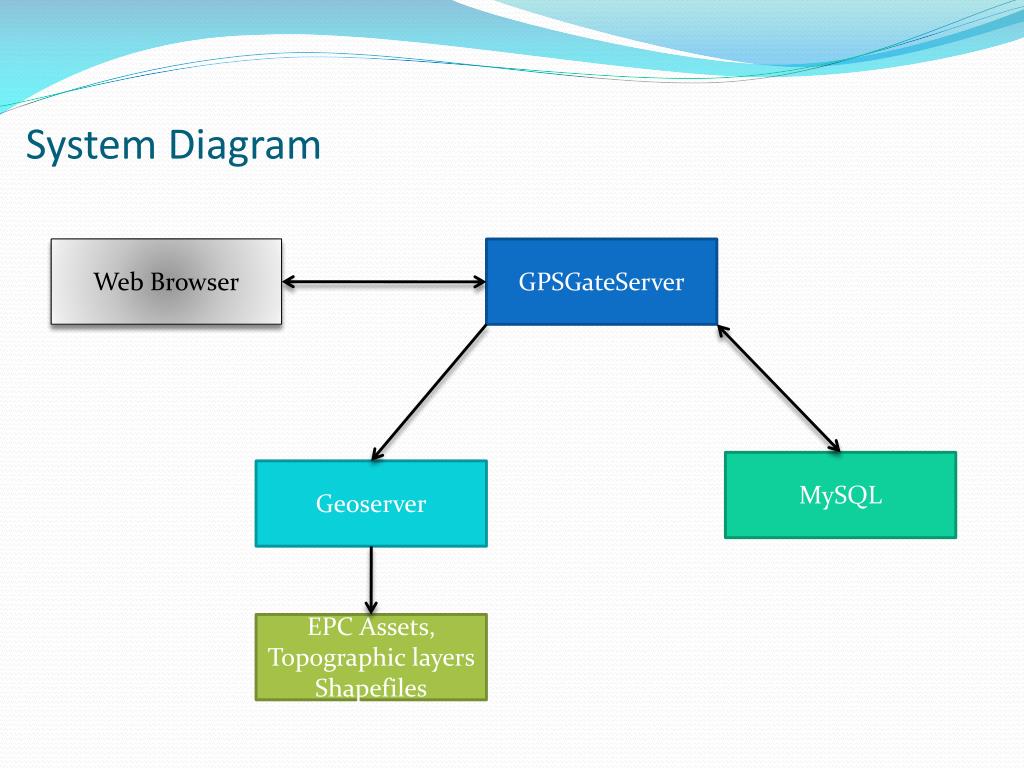 System Diagram

Web Browser

GPSGateServer

Geoserver

MySQL

EPC Assets,
Topographic layers
Shapefiles